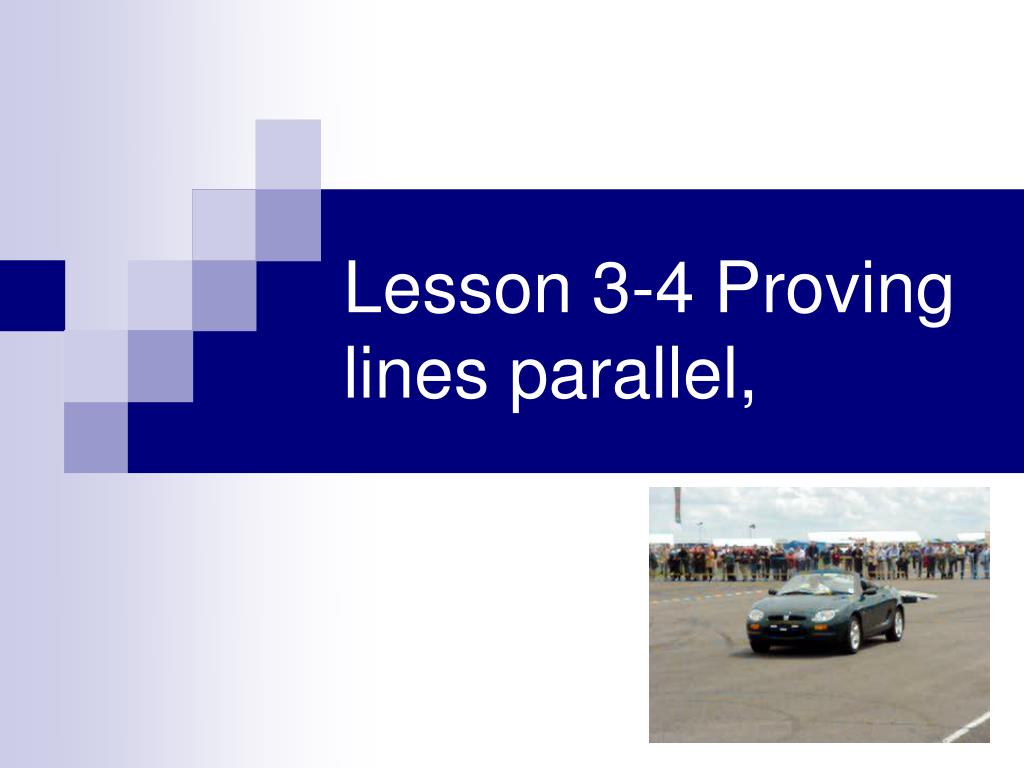 Lesson 3-4 Proving lines parallel,